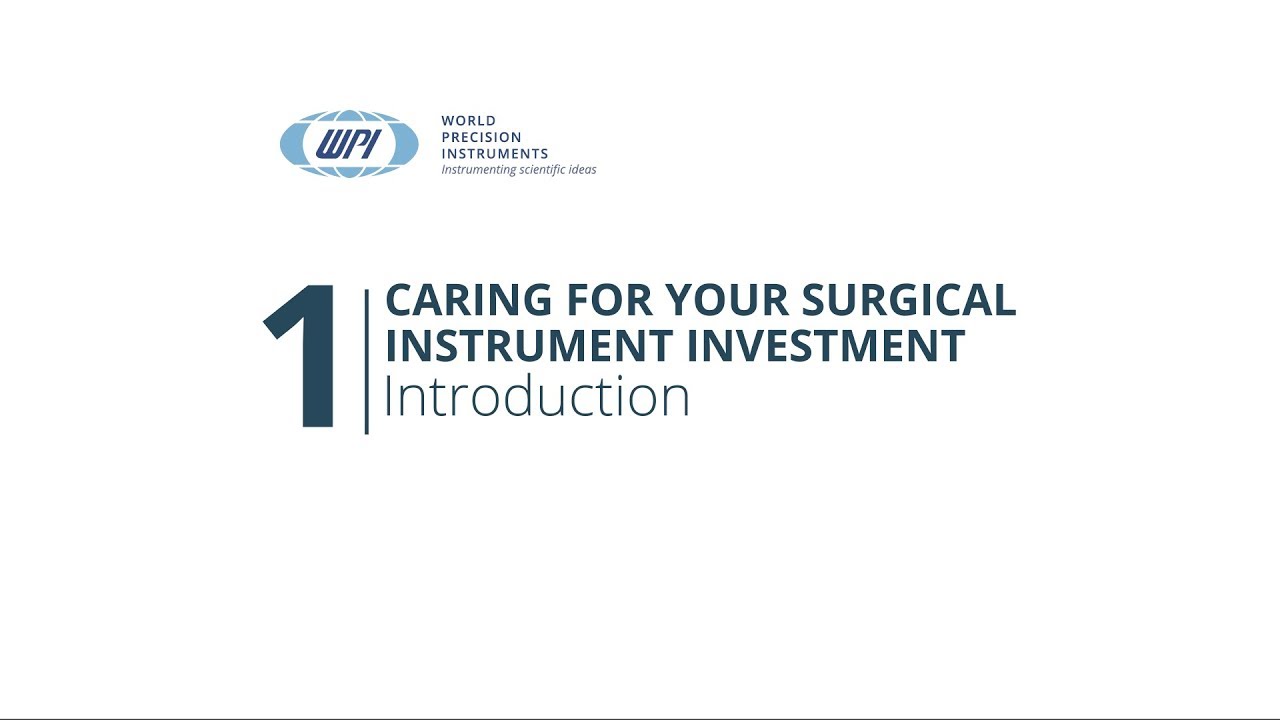 WPI

WORLD
PRECISION
INSTRUMENTS
Instrumenting scientific ideas

1

CARING FOR YOUR SURGICAL INSTRUMENT INVESTMENT
Introduction